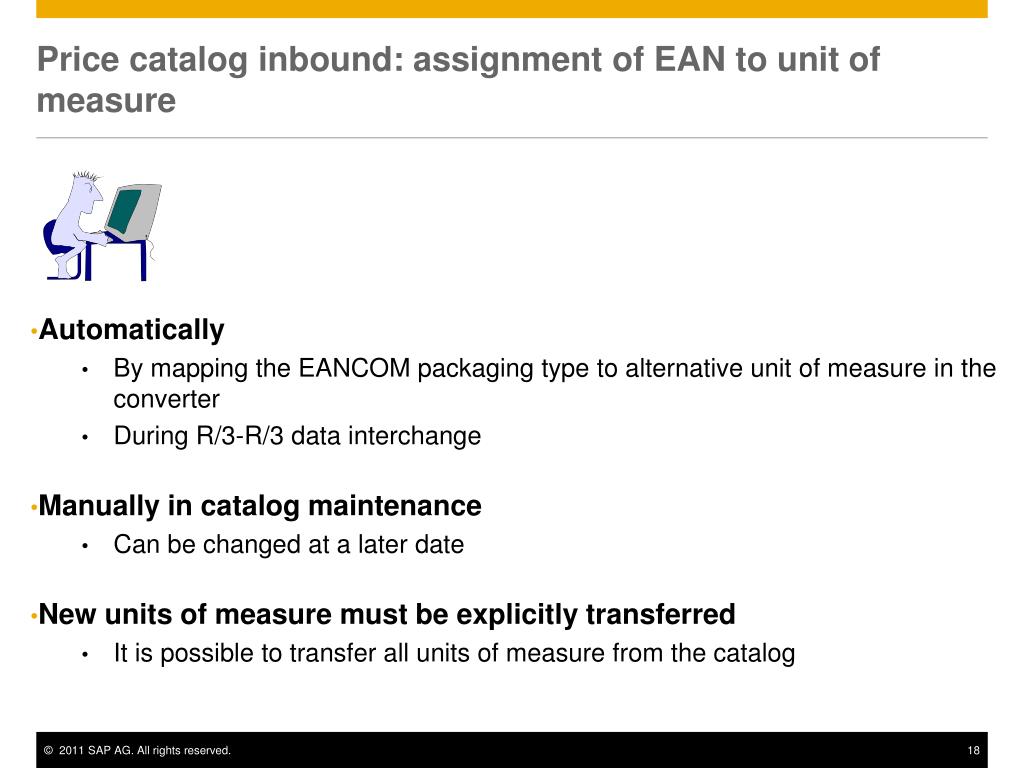 Price catalog inbound: assignment of EAN to unit of measure

• Automatically
  • By mapping the EANCOM packaging type to alternative unit of measure in the converter
  • During R/3-R/3 data interchange

• Manually in catalog maintenance
  • Can be changed at a later date

• New units of measure must be explicitly transferred
  • It is possible to transfer all units of measure from the catalog

© 2011 SAP AG. All rights reserved.

18